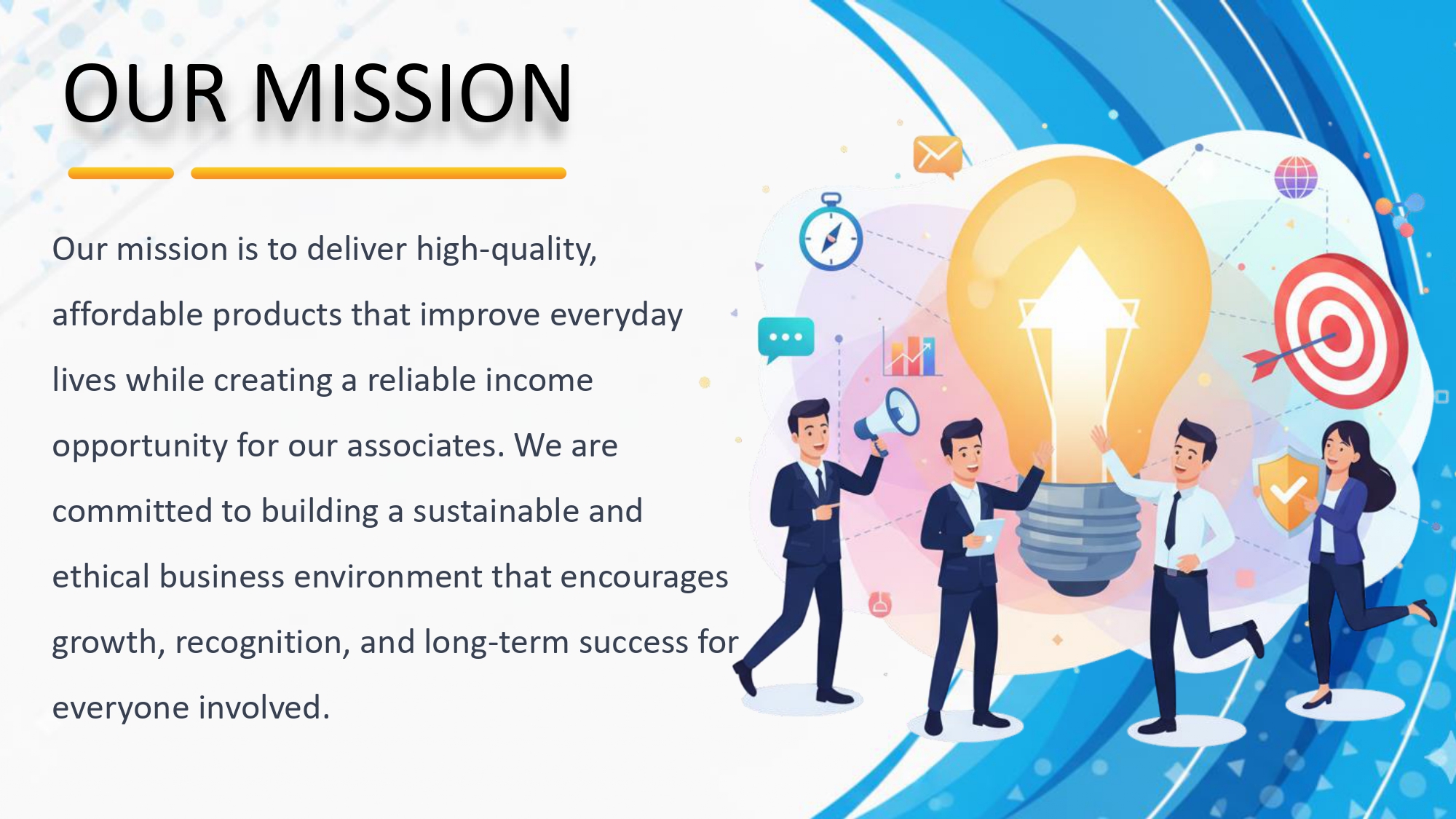 OUR MISSION

Our mission is to deliver high-quality, affordable products that improve everyday lives while creating a reliable income opportunity for our associates. We are committed to building a sustainable and ethical business environment that encourages growth, recognition, and long-term success for everyone involved.